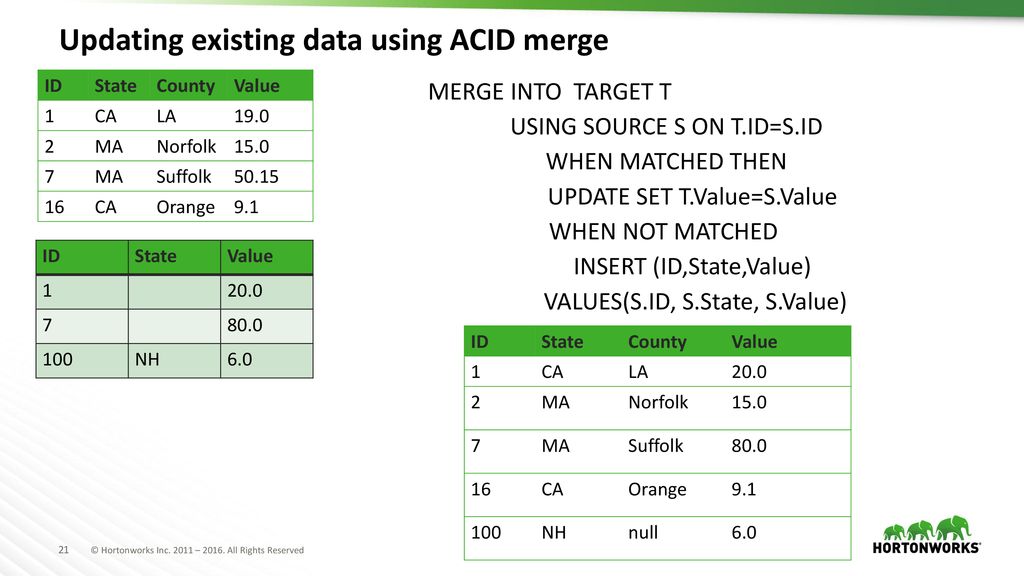 Updating existing data using ACID merge

| ID | State | County | Value |
|---|---|---|---|
| 1 | CA | LA | 19.0 |
| 2 | MA | Norfolk | 15.0 |
| 7 | MA | Suffolk | 50.15 |
| 16 | CA | Orange | 9.1 |

| ID | State | Value |
|---|---|---|
| 1 | | 20.0 |
| 7 | | 80.0 |
| 100 | NH | 6.0 |

MERGE INTO TARGET T
USING SOURCE S ON T.ID=S.ID
WHEN MATCHED THEN
UPDATE SET T.Value=S.Value
WHEN NOT MATCHED
INSERT (ID,State,Value)
VALUES(S.ID, S.State, S.Value)

| ID | State | County | Value |
|---|---|---|---|
| 1 | CA | LA | 20.0 |
| 2 | MA | Norfolk | 15.0 |
| 7 | MA | Suffolk | 80.0 |
| 16 | CA | Orange | 9.1 |
| 100 | NH | null | 6.0 |

21 © Hortonworks Inc. 2011 – 2016. All Rights Reserved

HORTONWORKS